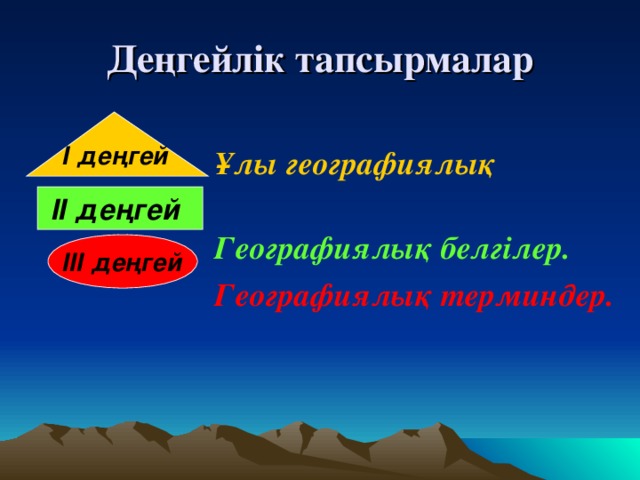 Деңгейлік тапсырмалар

I деңгей

II деңгей

III деңгей

Ұлы географиялық

Географиялық белгілер.

Географиялық терминдер.